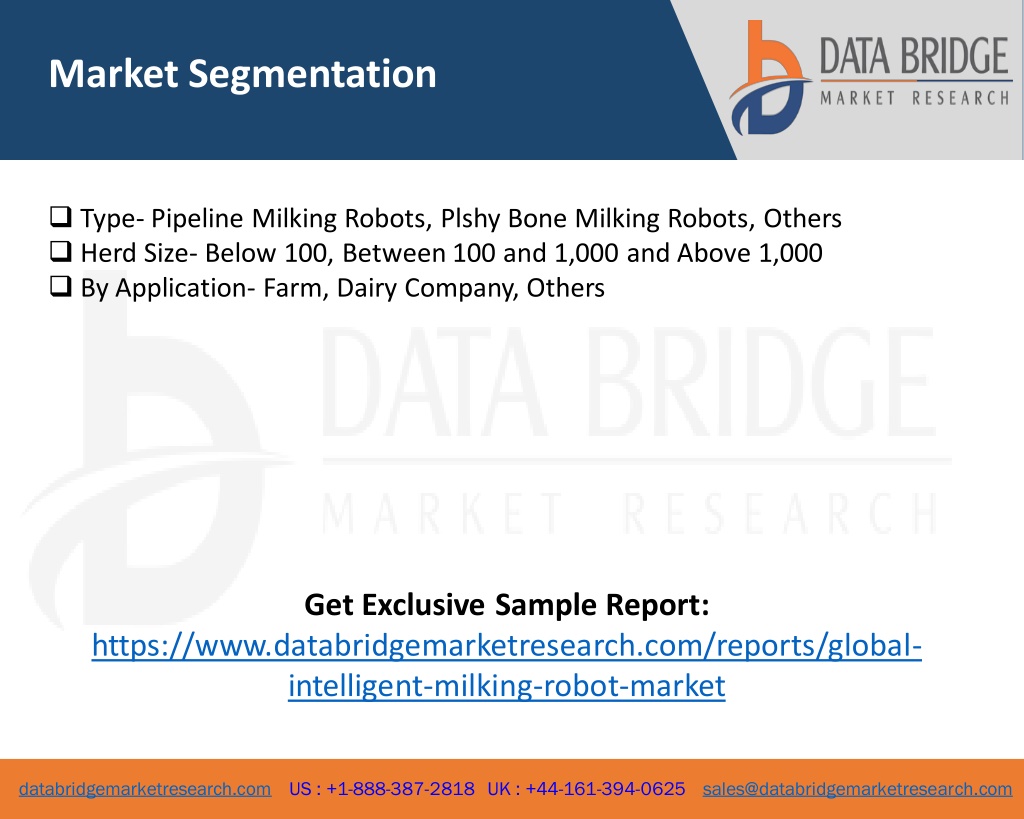 Market Segmentation

DATA BRIDGE
MARKET RESEARCH

❑ Type- Pipeline Milking Robots, Plshy Bone Milking Robots, Others
❑ Herd Size- Below 100, Between 100 and 1,000 and Above 1,000
❑ By Application- Farm, Dairy Company, Others

DATA BRIDGE
MARKET RESEARCH

Get Exclusive Sample Report:
https://www.databridgemarketresearch.com/reports/global-intelligent-milking-robot-market

databridgemarketresearch.com US : +1-888-387-2818 UK : +44-161-394-0625 sales@databridgemarketresearch.com